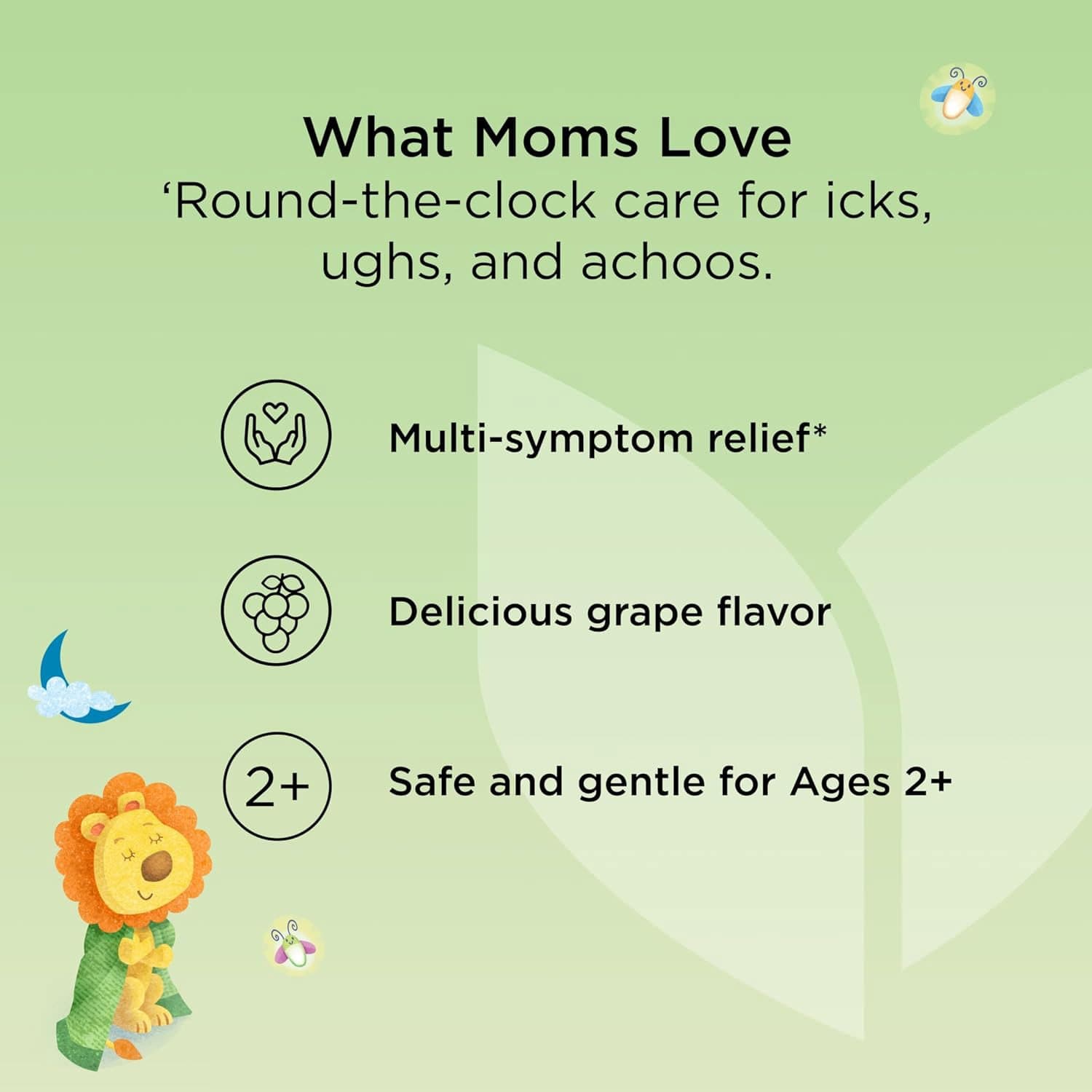 What Moms Love
‘Round-the-clock care for icks, ughs, and achoos.

Multi-symptom relief*

Delicious grape flavor

2+

Safe and gentle for Ages 2+